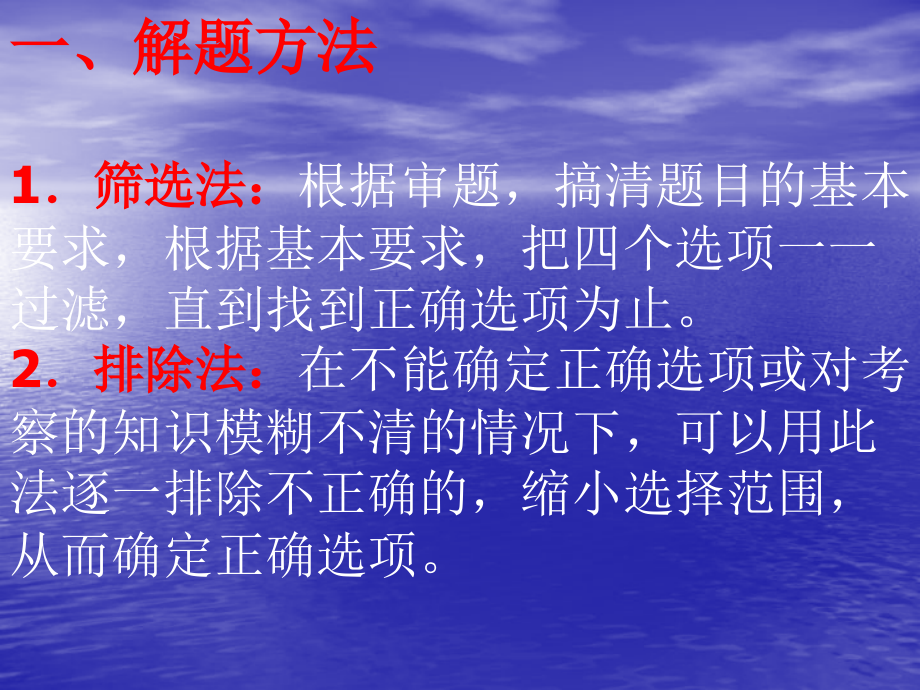 一、解题方法

1．筛选法：根据审题，搞清题目的基本要求，根据基本要求，把四个选项一一过滤，直到找到正确选项为止。
2．排除法：在不能确定正确选项或对考察的知识模糊不清的情况下，可以用此法逐一排除不正确的，缩小选择范围，从而确定正确选项。